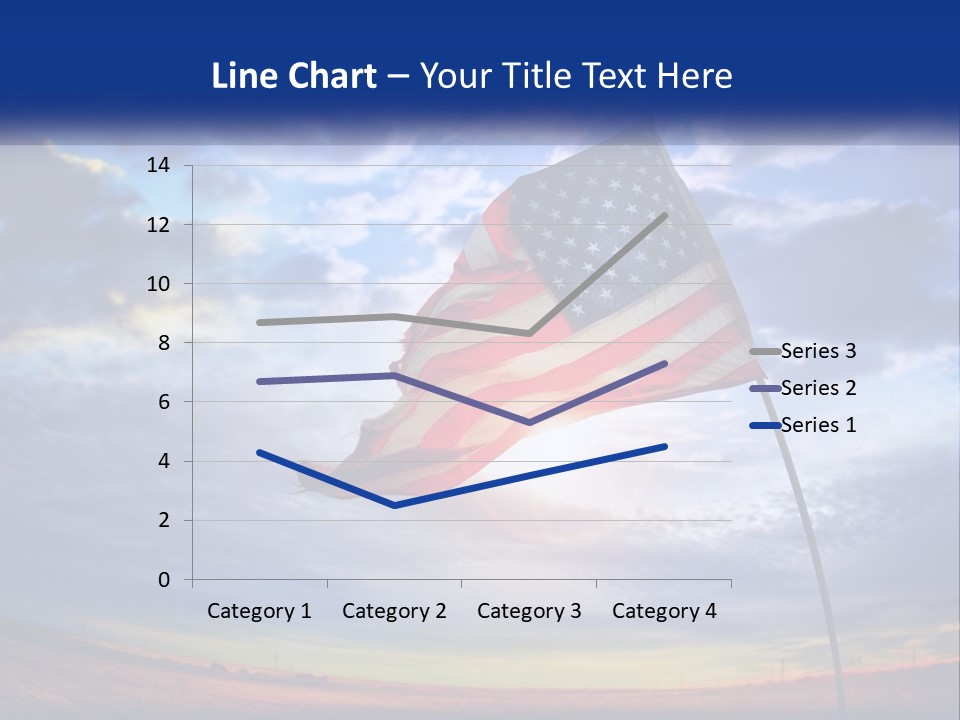 Line Chart – Your Title Text Here

14
12
10
8
6
4
2
0

Category 1 Category 2 Category 3 Category 4

Series 3
Series 2
Series 1